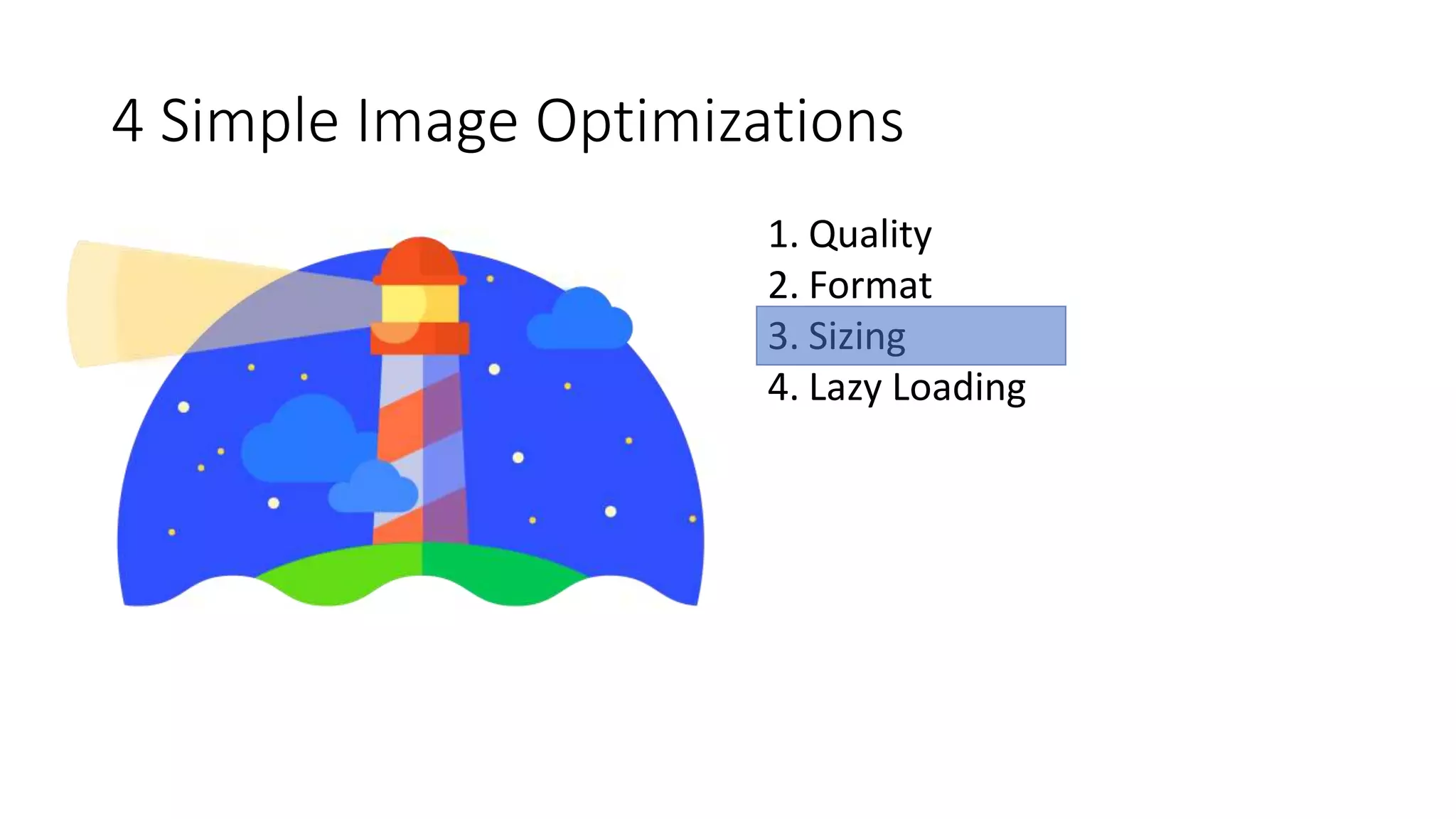 4 Simple Image Optimizations

1. Quality
2. Format
3. Sizing
4. Lazy Loading